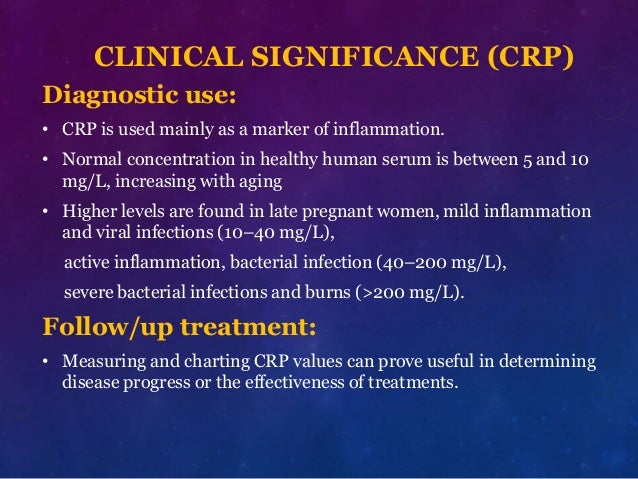 CLINICAL SIGNIFICANCE (CRP)

Diagnostic use:

• CRP is used mainly as a marker of inflammation.

• Normal concentration in healthy human serum is between 5 and 10 mg/L, increasing with aging

• Higher levels are found in late pregnant women, mild inflammation and viral infections (10–40 mg/L),

active inflammation, bacterial infection (40–200 mg/L),

severe bacterial infections and burns (>200 mg/L).

Follow/up treatment:

• Measuring and charting CRP values can prove useful in determining disease progress or the effectiveness of treatments.